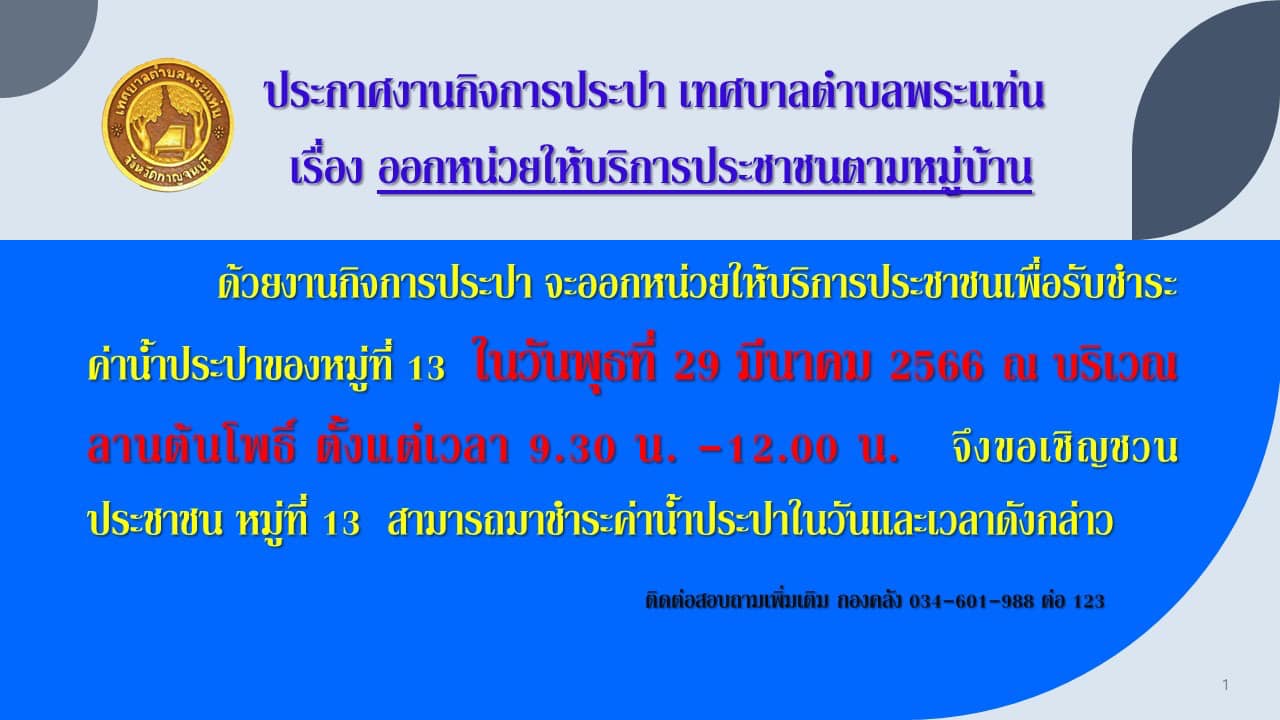 เทศบาลตำบลพระแท่น
จังหวัดกาญจนบุรี

ประกาศงานกิจการประปา เทศบาลตำบลพระแท่น
เรื่อง ออกหน่วยให้บริการประชาชนตามหมู่บ้าน

ด้วยงานกิจการประปา จะออกหน่วยให้บริการประชาชนเพื่อรับชำระค่าน้ำประปาของหมู่ที่ 13 ในวันพุธที่ 29 มีนาคม 2566 ณ บริเวณลานต้นโพธิ์ ตั้งแต่เวลา 9.30 น. -12.00 น. จึงขอเชิญชวนประชาชน หมู่ที่ 13 สามารถมาชำระค่าน้ำประปาในวันและเวลาดังกล่าว

ติดต่อสอบถามเพิ่มเติม กองคลัง 034-601-988 ต่อ 123

1